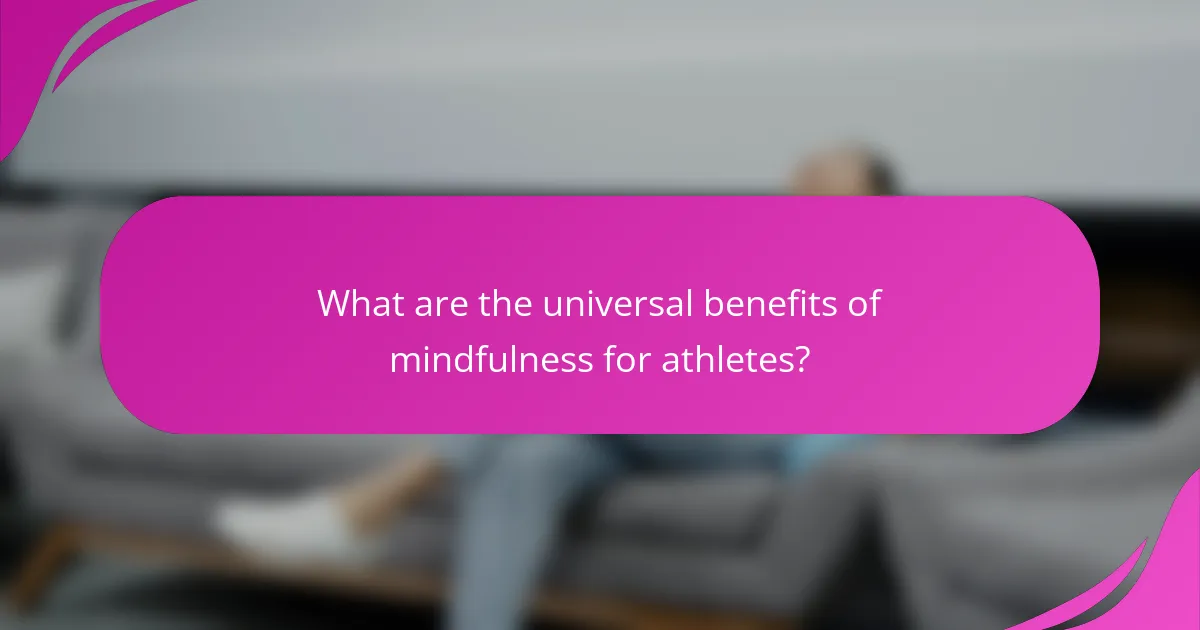 What are the universal benefits of mindfulness for athletes?